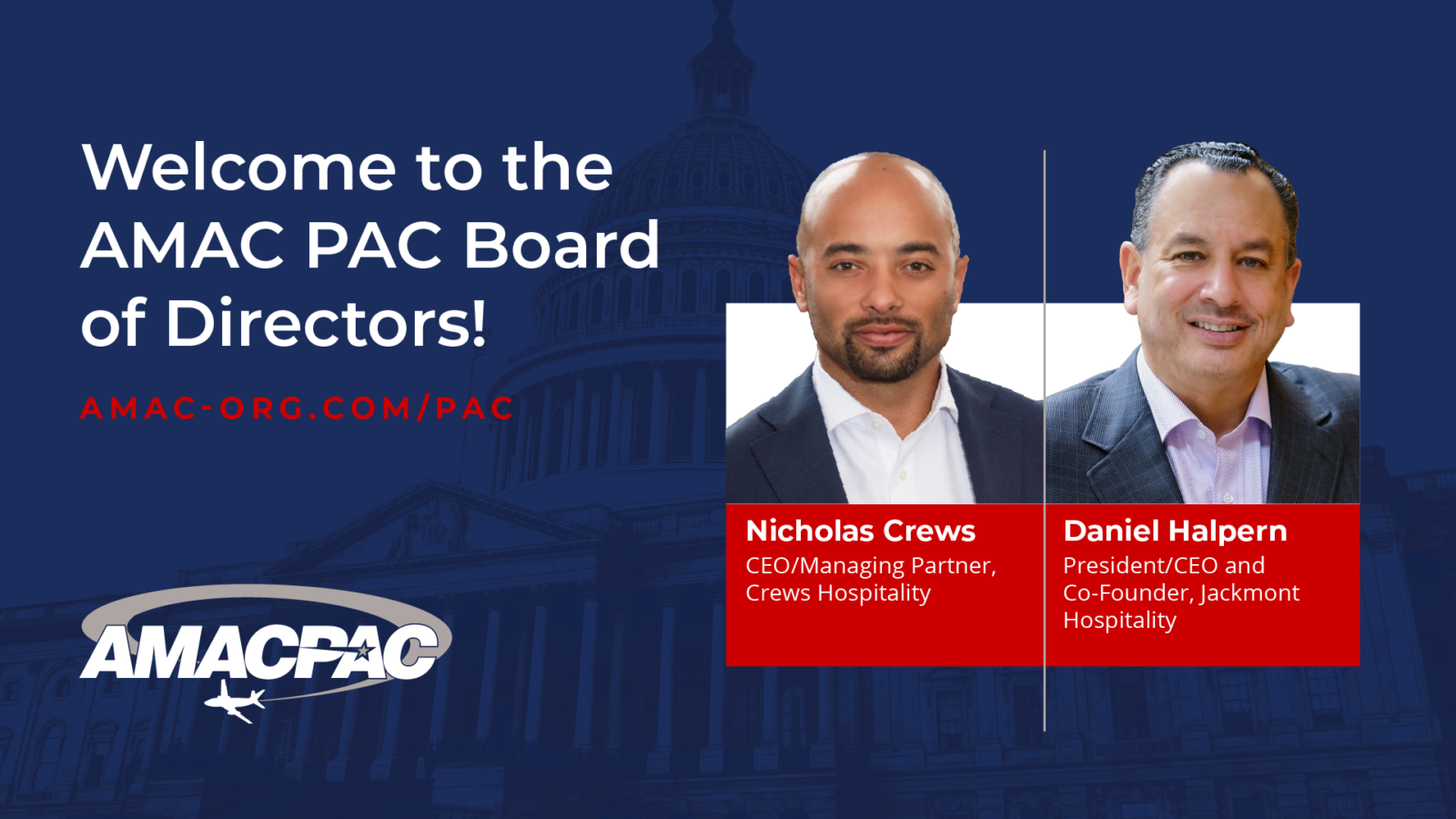 Welcome to the AMAC PAC Board of Directors!

AMAC-ORG.COM/PAC

AMACPAC

Nicholas Crews
CEO/Managing Partner, Crews Hospitality

Daniel Halpern
President/CEO and Co-Founder, Jackmont Hospitality